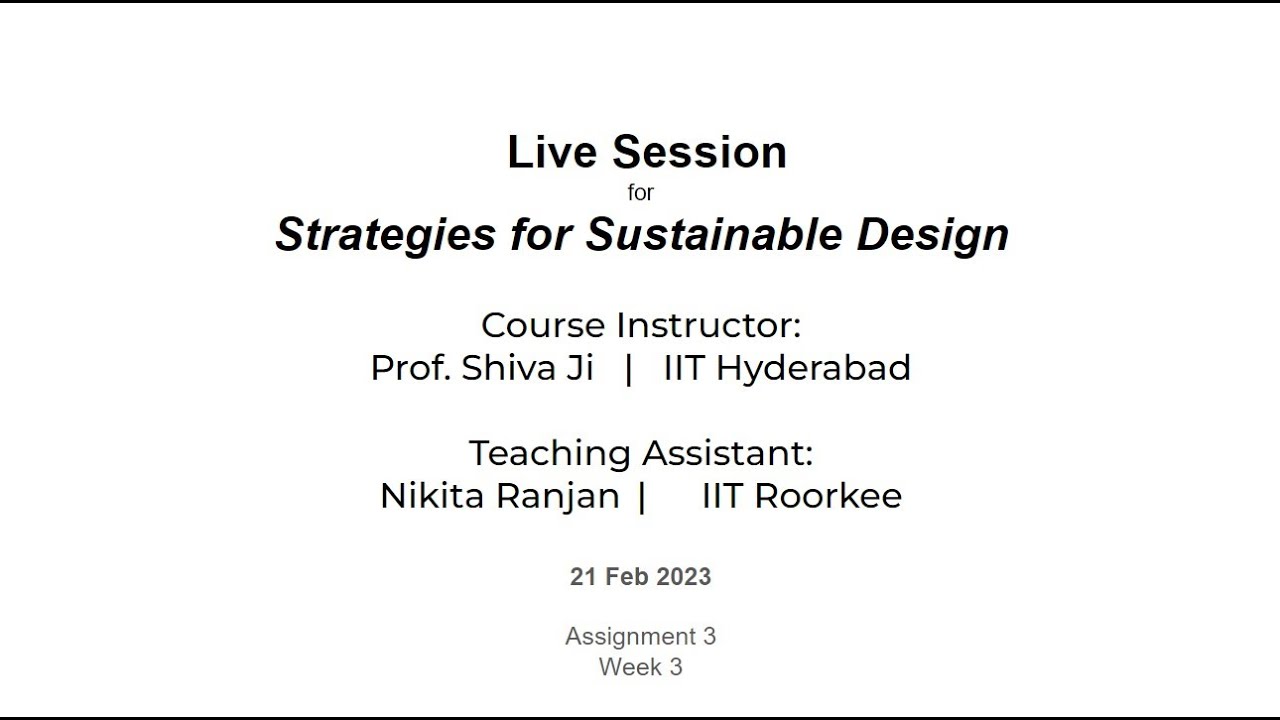 Live Session
for
Strategies for Sustainable Design

Course Instructor:
Prof. Shiva Ji | IIT Hyderabad

Teaching Assistant:
Nikita Ranjan | IIT Roorkee

21 Feb 2023

Assignment 3
Week 3